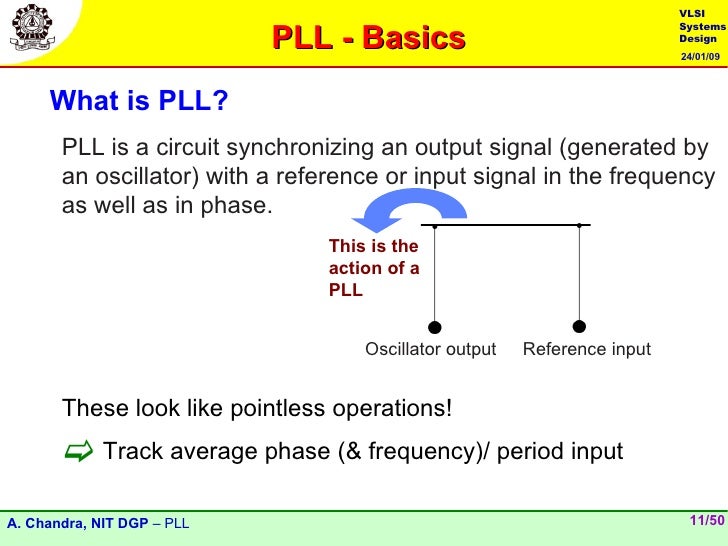 PLL - Basics

VLSI Systems Design

24/01/09

What is PLL?

PLL is a circuit synchronizing an output signal (generated by an oscillator) with a reference or input signal in the frequency as well as in phase.

This is the action of a PLL

Oscillator output

Reference input

These look like pointless operations!

Track average phase (& frequency)/ period input

A. Chandra, NIT DGP – PLL

11/50